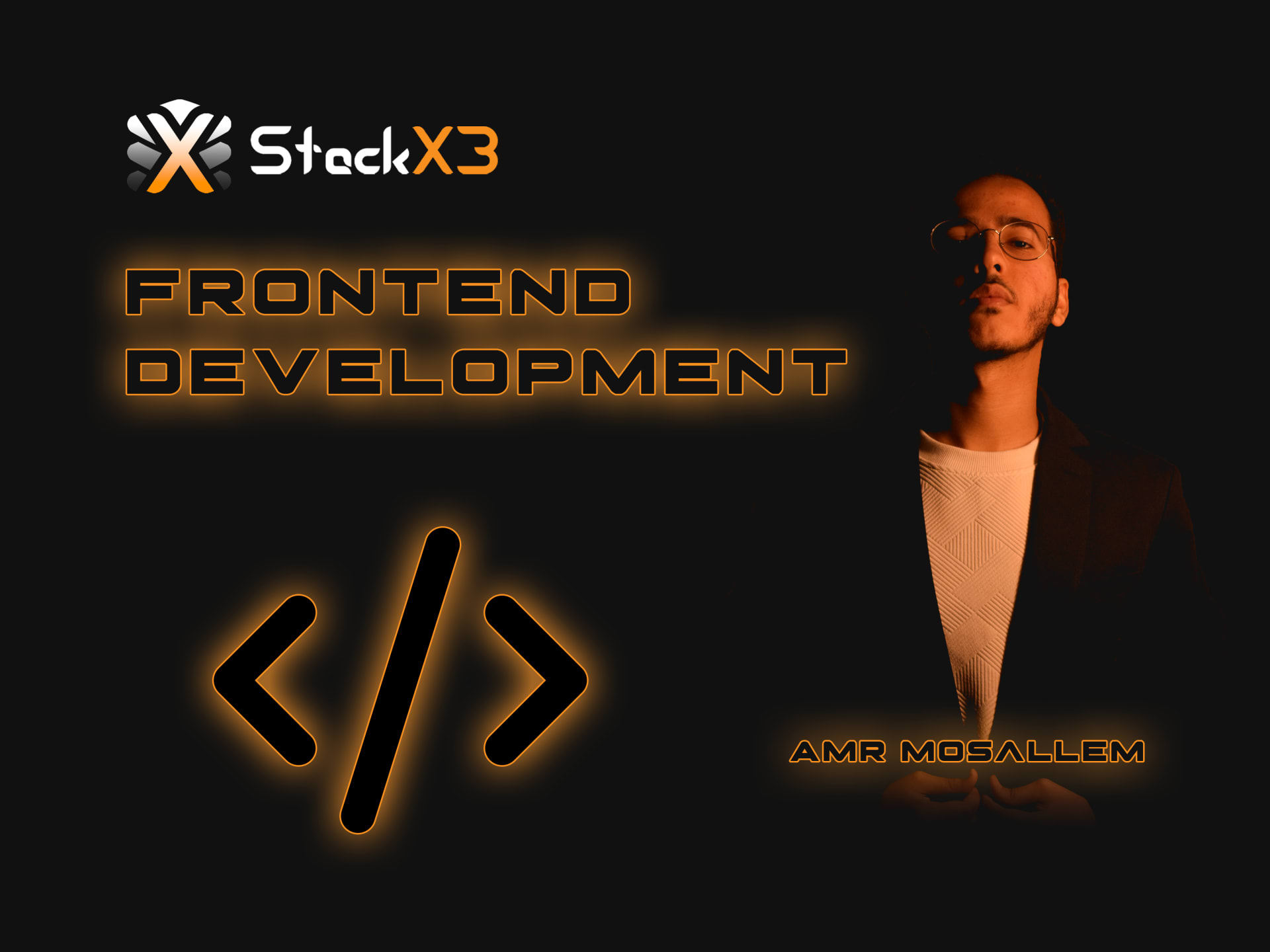 StackX3

FRONTEND DEVELOPMENT

</>

AMR MOSALLEM